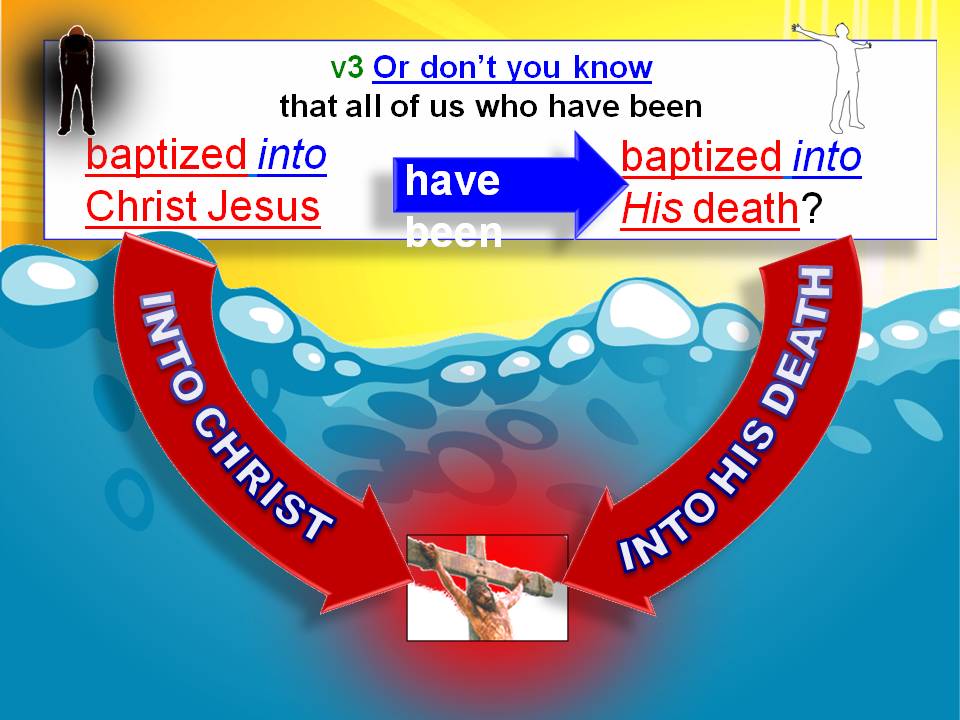 v3 Or don't you know
that all of us who have been

baptized into
Christ Jesus

have been

baptized into
His death?

INTO CHRIST

INTO HIS DEATH